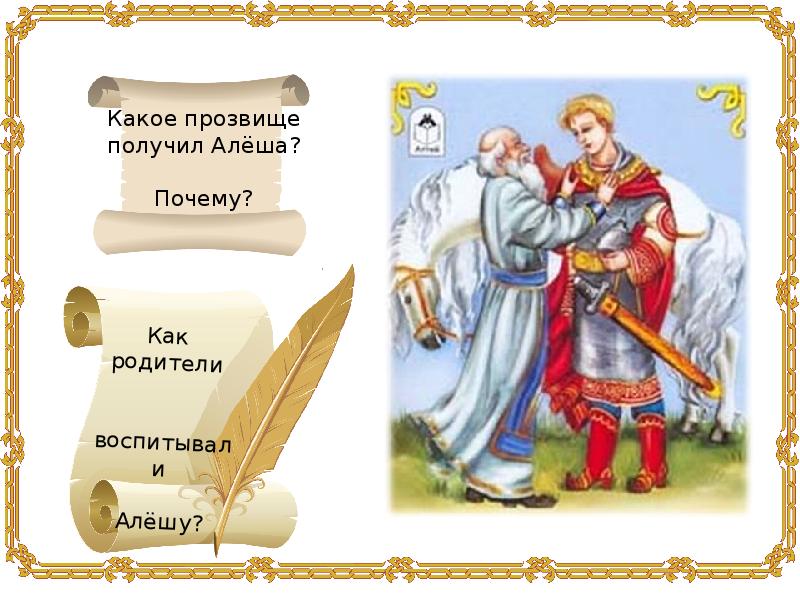 Какое прозвище получил Алёша?

Почему?

Как родители

воспитывал
и

Алёшу?

Artek